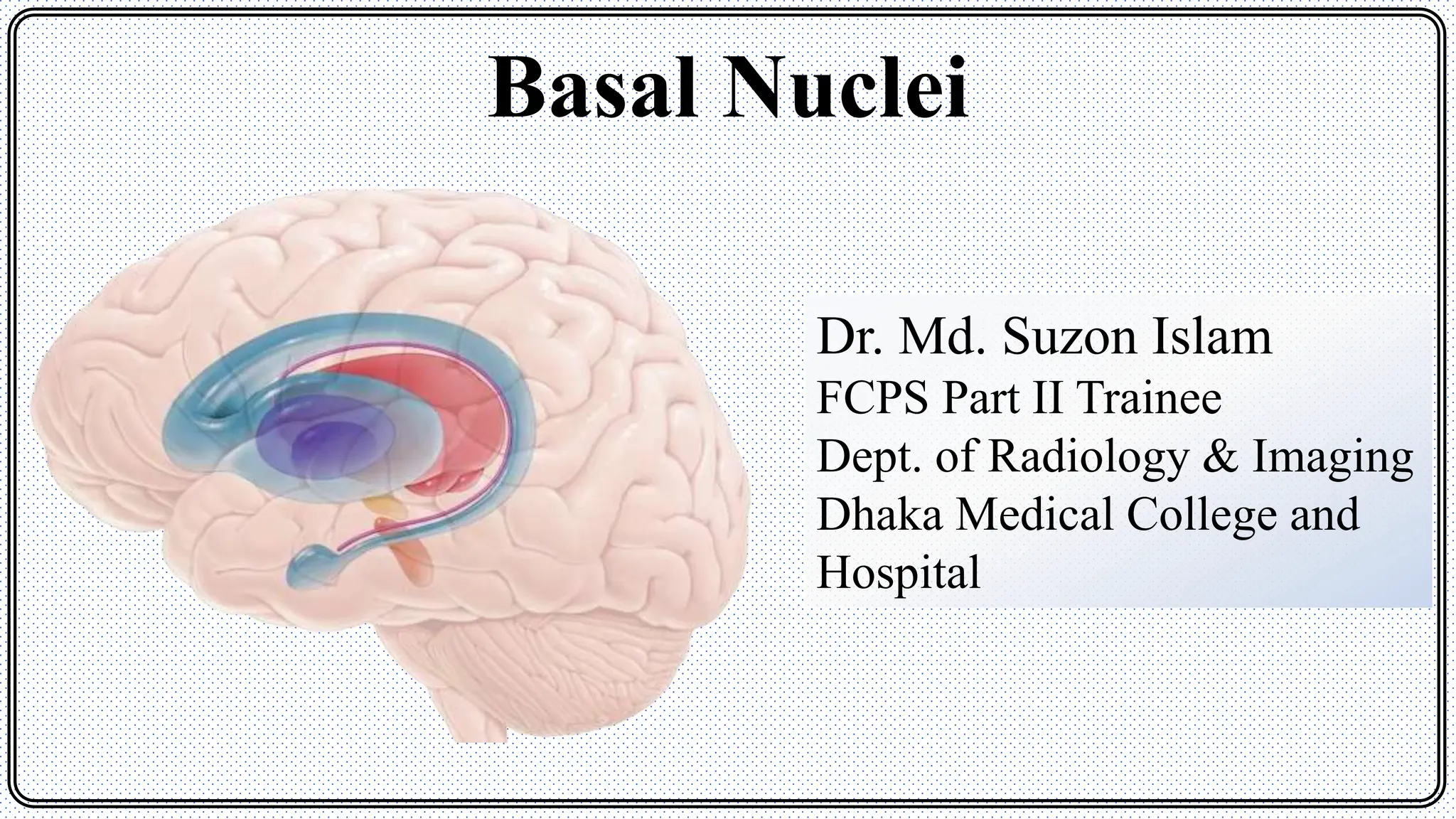 Basal Nuclei

Dr. Md. Suzon Islam
FCPS Part II Trainee
Dept. of Radiology & Imaging
Dhaka Medical College and Hospital